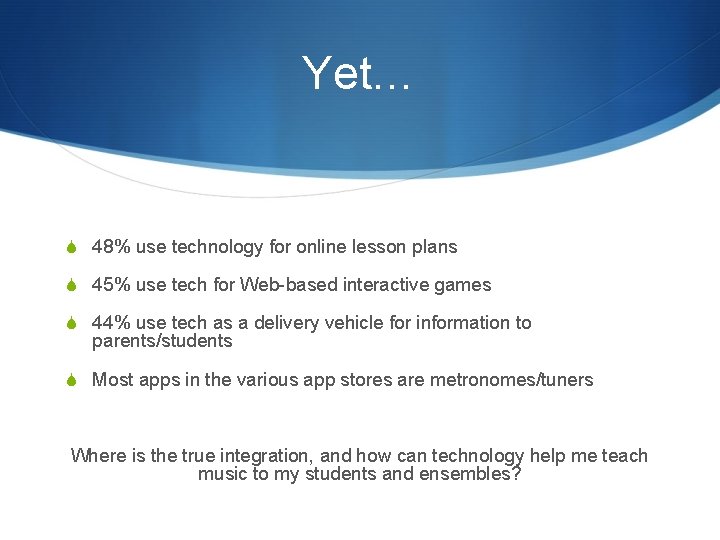 Yet…

48% use technology for online lesson plans

45% use tech for Web-based interactive games

44% use tech as a delivery vehicle for information to parents/students

Most apps in the various app stores are metronomes/tuners

Where is the true integration, and how can technology help me teach music to my students and ensembles?